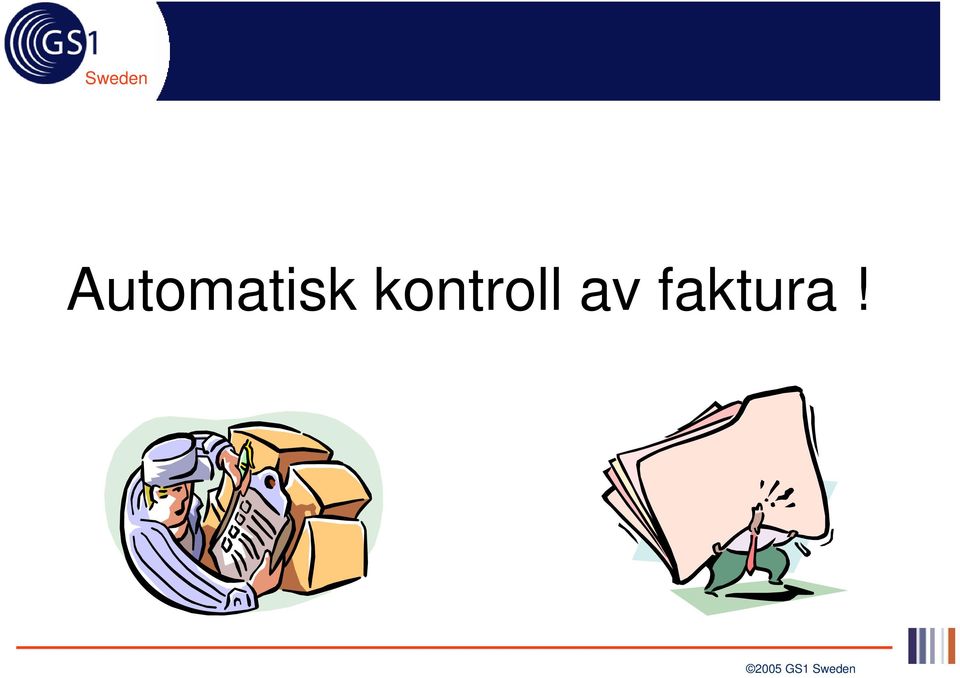 GS1
Sweden

Automatisk kontroll av faktura !

©2005 GS1 Sweden